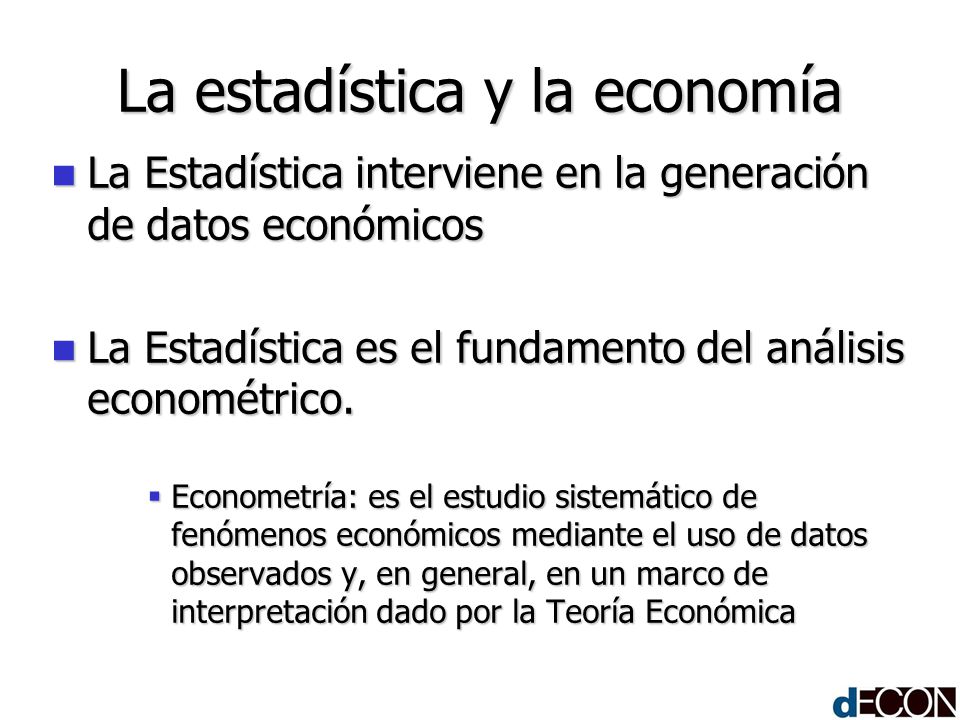 La estadística y la economía

La Estadística interviene en la generación de datos económicos

La Estadística es el fundamento del análisis econométrico.

Econometría: es el estudio sistemático de fenómenos económicos mediante el uso de datos observados y, en general, en un marco de interpretación dado por la Teoría Económica

dECON